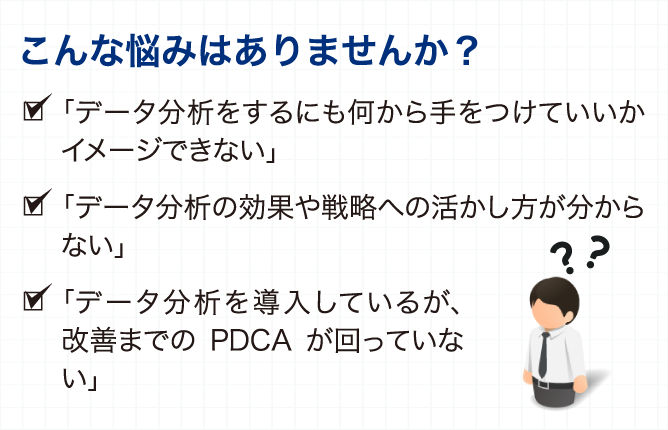 こんな悩みはありませんか？

「データ分析をするにも何から手をつけていいかイメージできない」

「データ分析の効果や戦略への活かし方が分からない」

「データ分析を導入しているが、改善までの PDCA が回っていない」

? ?